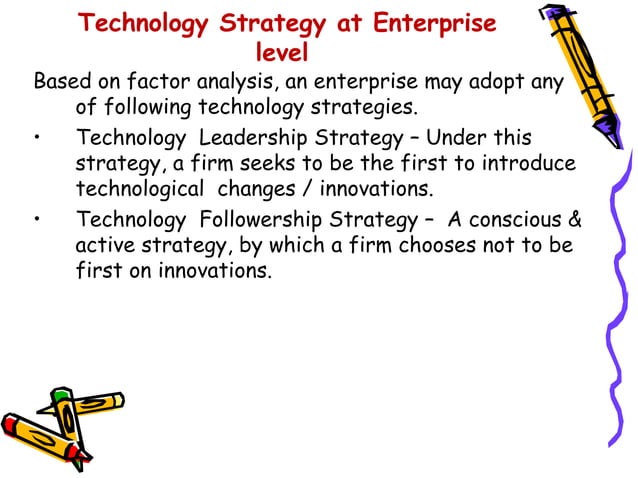 Technology Strategy at Enterprise level

Based on factor analysis, an enterprise may adopt any of following technology strategies.

• Technology Leadership Strategy – Under this strategy, a firm seeks to be the first to introduce technological changes / innovations.

• Technology Followership Strategy – A conscious & active strategy, by which a firm chooses not to be first on innovations.